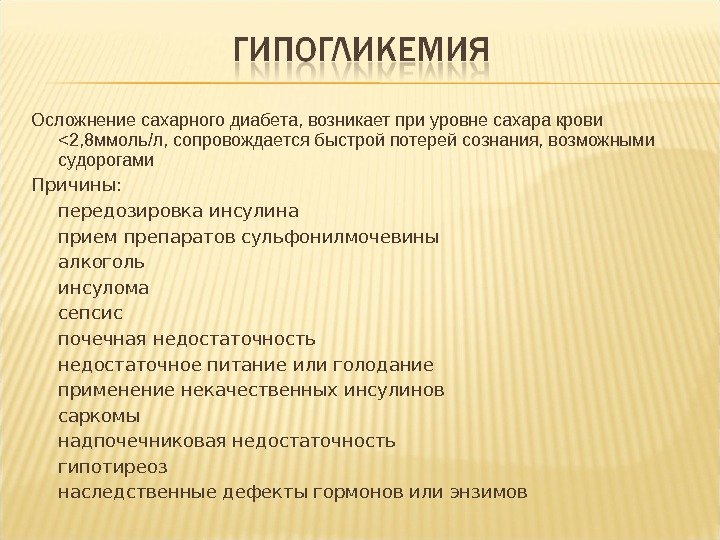 ГИПОГЛИКЕМИЯ

Осложнение сахарного диабета, возникает при уровне сахара крови <2,8ммоль/л, сопровождается быстрой потерей сознания, возможными судорогами

Причины:

передозировка инсулина

прием препаратов сульфонилмочевины

алкоголь

инсулома

сепсис

почечная недостаточность

недостаточное питание или голодание

применение некачественных инсулинов

саркомы

надпочечниковая недостаточность

гипотиреоз

наследственные дефекты гормонов или энзимов